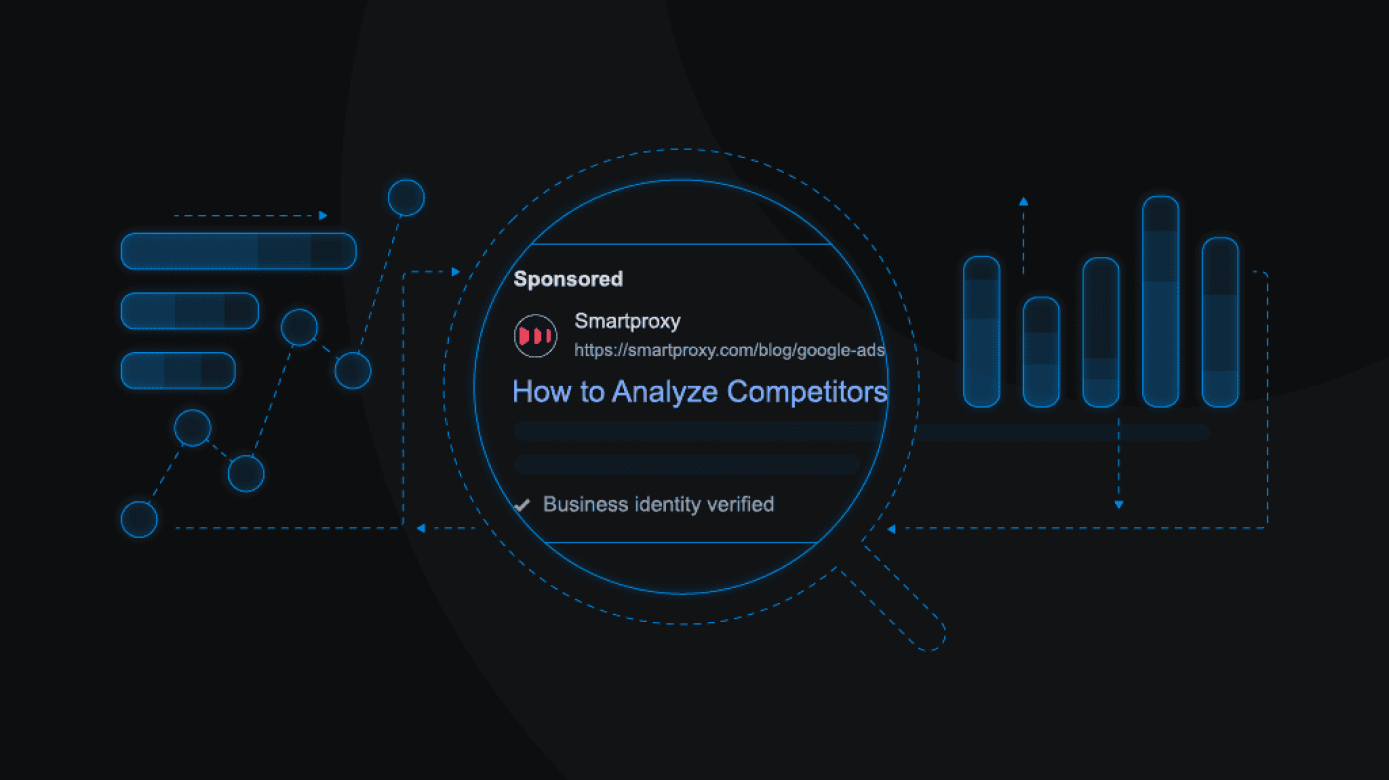 Sponsored

Smartproxy
https://smartproxy.com/blog/google-ads

How to Analyze Competitors

Business identity verified